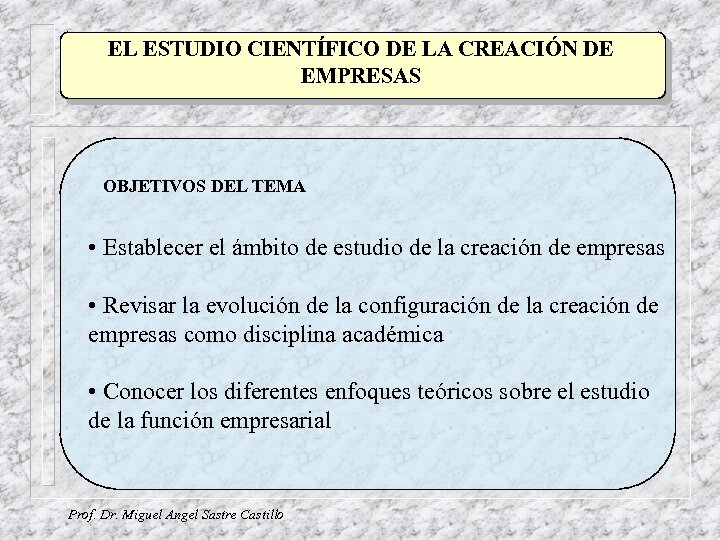 EL ESTUDIO CIENTÍFICO DE LA CREACIÓN DE EMPRESAS

OBJETIVOS DEL TEMA

• Establecer el ámbito de estudio de la creación de empresas

• Revisar la evolución de la configuración de la creación de empresas como disciplina académica

• Conocer los diferentes enfoques teóricos sobre el estudio de la función empresarial

Prof. Dr. Miguel Angel Sastre Castillo